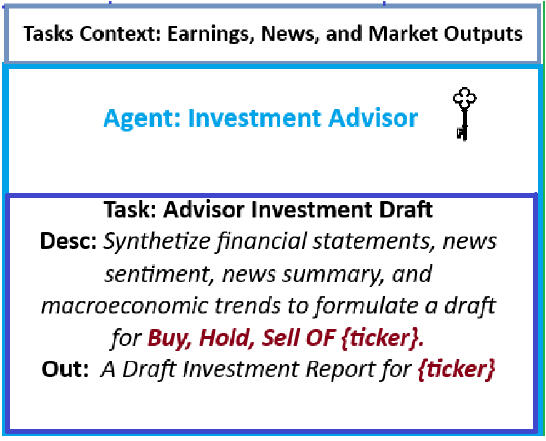 Tasks Context: Earnings, News, and Market Outputs

Agent: Investment Advisor

Task: Advisor Investment Draft

Desc: Synthetize financial statements, news sentiment, news summary, and macroeconomic trends to formulate a draft for Buy, Hold, Sell OF {ticker}.

Out: A Draft Investment Report for {ticker}